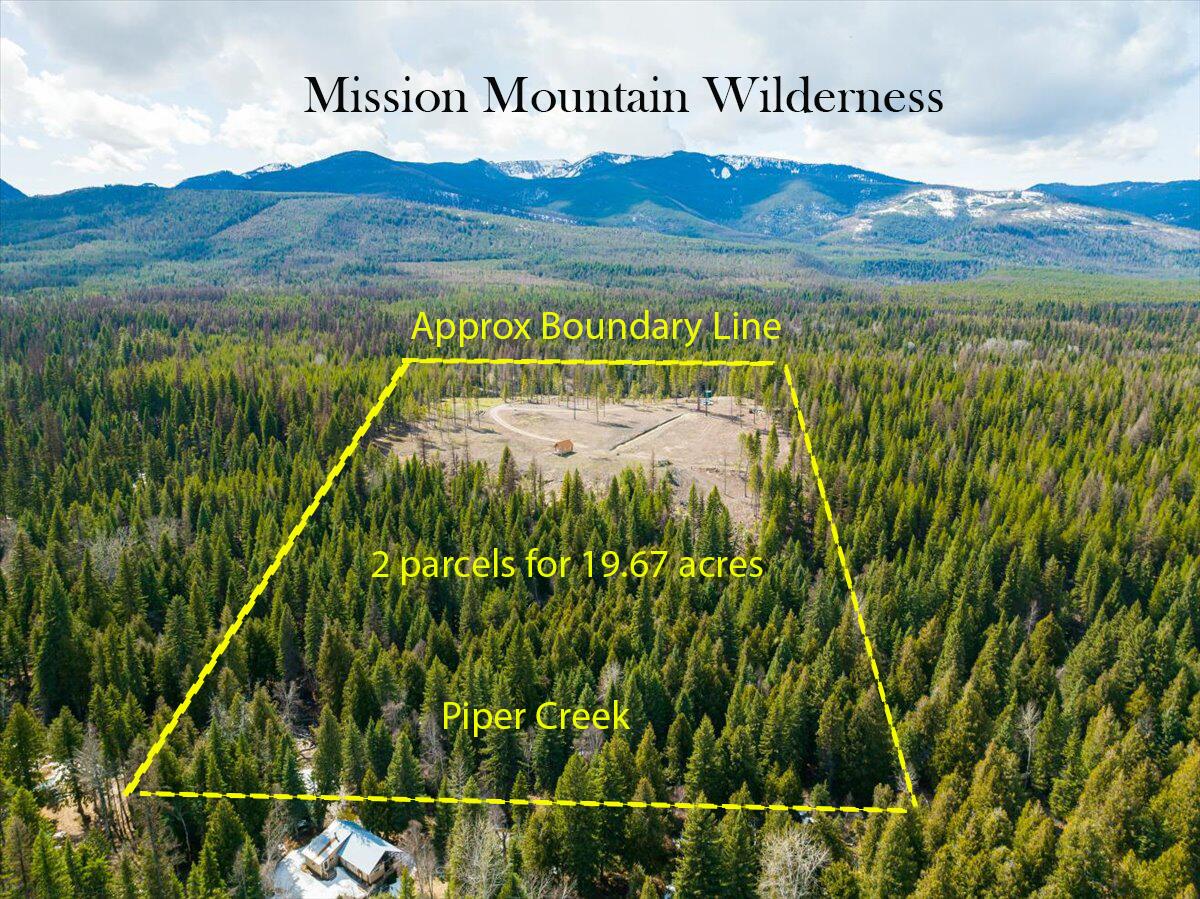 Mission Mountain Wilderness

Approx Boundary Line

2 parcels for 19.67 acres

Piper Creek